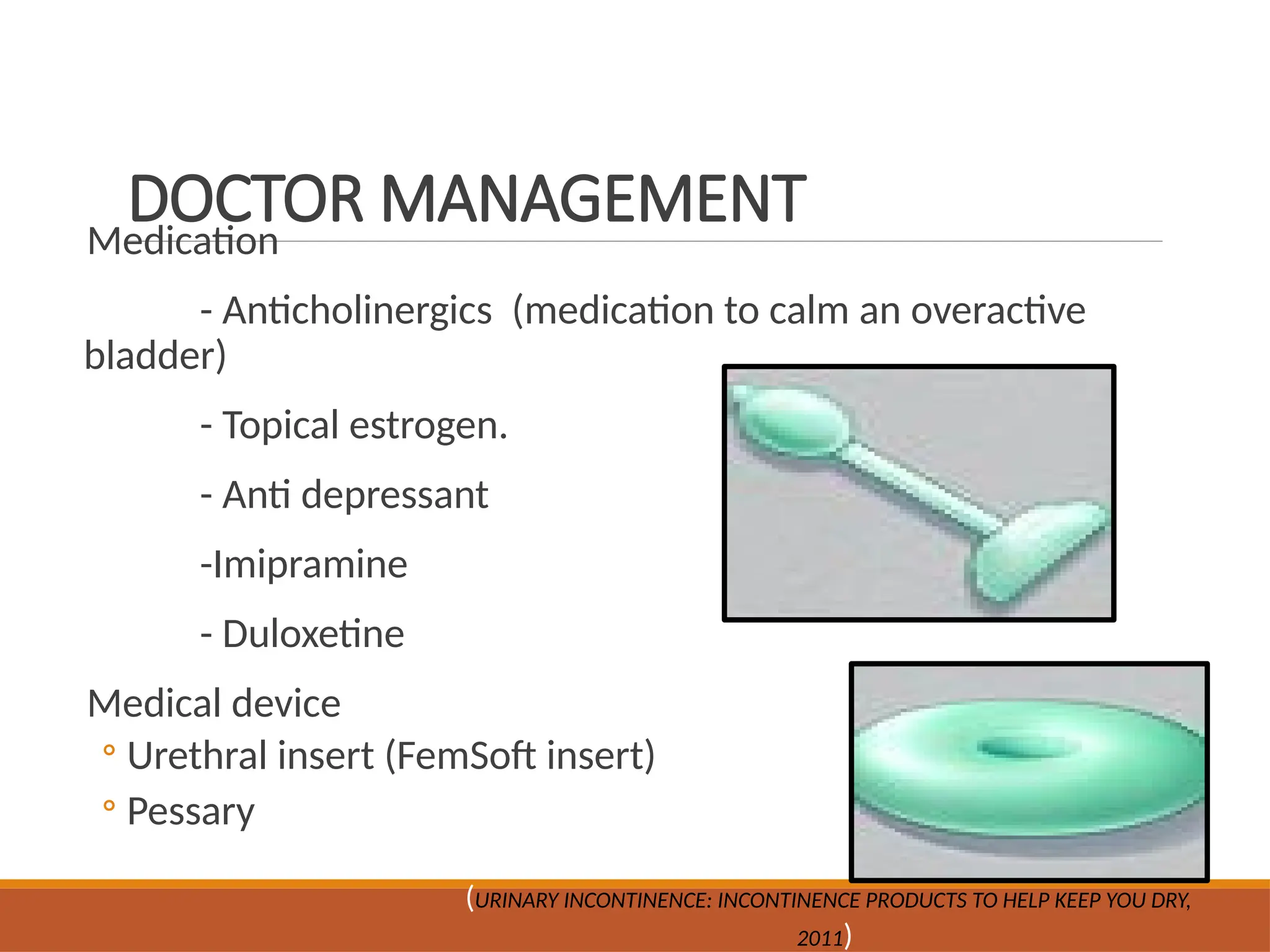 DOCTOR MANAGEMENT

Medication

- Anticholinergics (medication to calm an overactive bladder)

- Topical estrogen.

- Anti depressant

-Imipramine

- Duloxetine

Medical device

◦ Urethral insert (FemSoft insert)

◦ Pessary

(URINARY INCONTINENCE: INCONTINENCE PRODUCTS TO HELP KEEP YOU DRY, 2011)